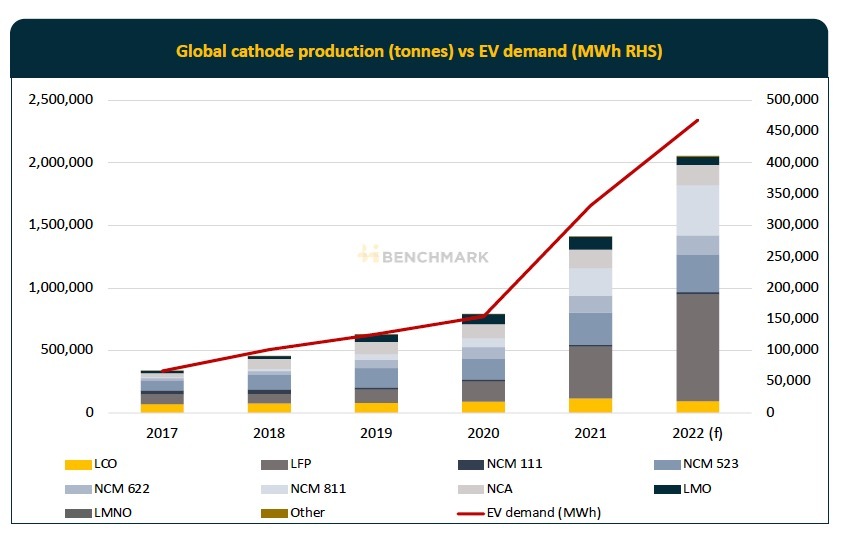 Global cathode production (tonnes) vs EV demand (MWh RHS)

2,500,000
2,000,000
1,500,000
1,000,000
500,000
0

500,000
450,000
400,000
350,000
300,000
250,000
200,000
150,000
100,000
50,000
0

BENCHMARK

2017
2018
2019
2020
2021
2022 (f)

LCO
LFP
NCM 111
NCM 523
NCM 622
NCM 811
NCA
LMO
LMNO
Other
EV demand (MWh)